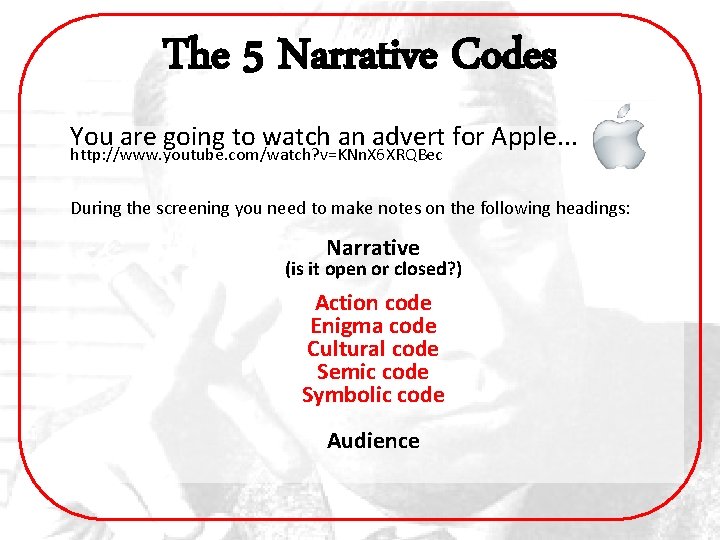 The 5 Narrative Codes

You are going to watch an advert for Apple…
http://www.youtube.com/watch?v=KNnX6XRQBec

During the screening you need to make notes on the following headings:

Narrative
(is it open or closed?)

Action code
Enigma code
Cultural code
Semic code
Symbolic code

Audience